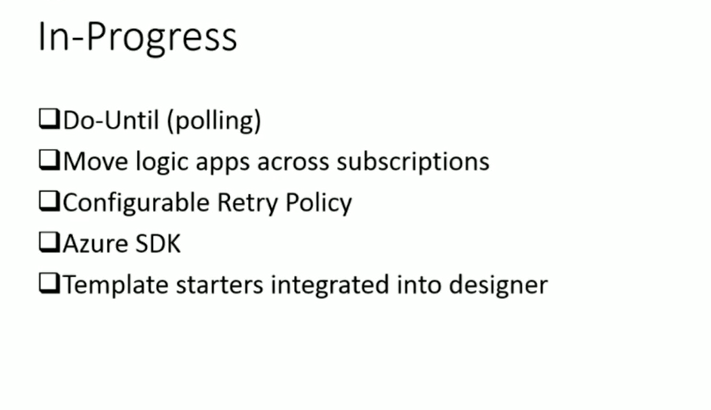 In-Progress

❑Do-Until (polling)
❑Move logic apps across subscriptions
❑Configurable Retry Policy
❑Azure SDK
❑Template starters integrated into designer